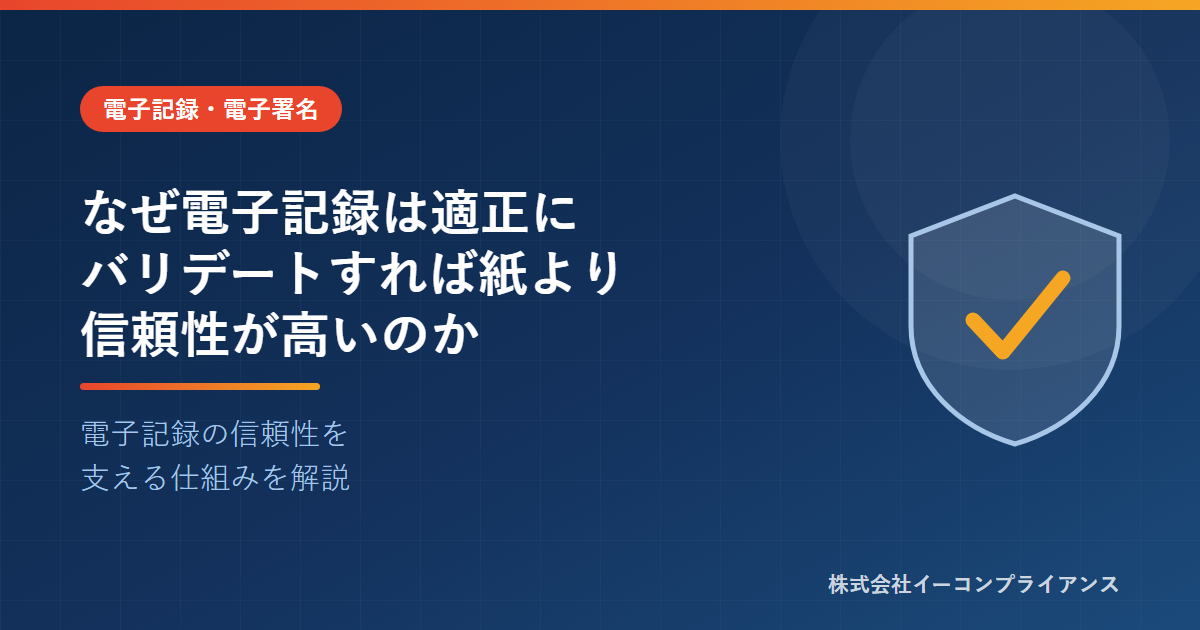 電子記録・電子署名

なぜ電子記録は適正にバリデートすれば紙より信頼性が高いのか

電子記録の信頼性を支える仕組みを解説

株式会社イーコンプライアンス